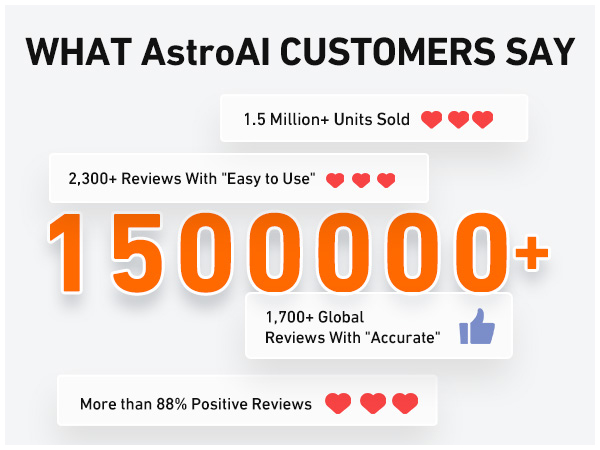 WHAT AstroAI CUSTOMERS SAY

1.5 Million+ Units Sold

2,300+ Reviews With "Easy to Use"

1500000+

1,700+ Global Reviews With "Accurate"

More than 88% Positive Reviews